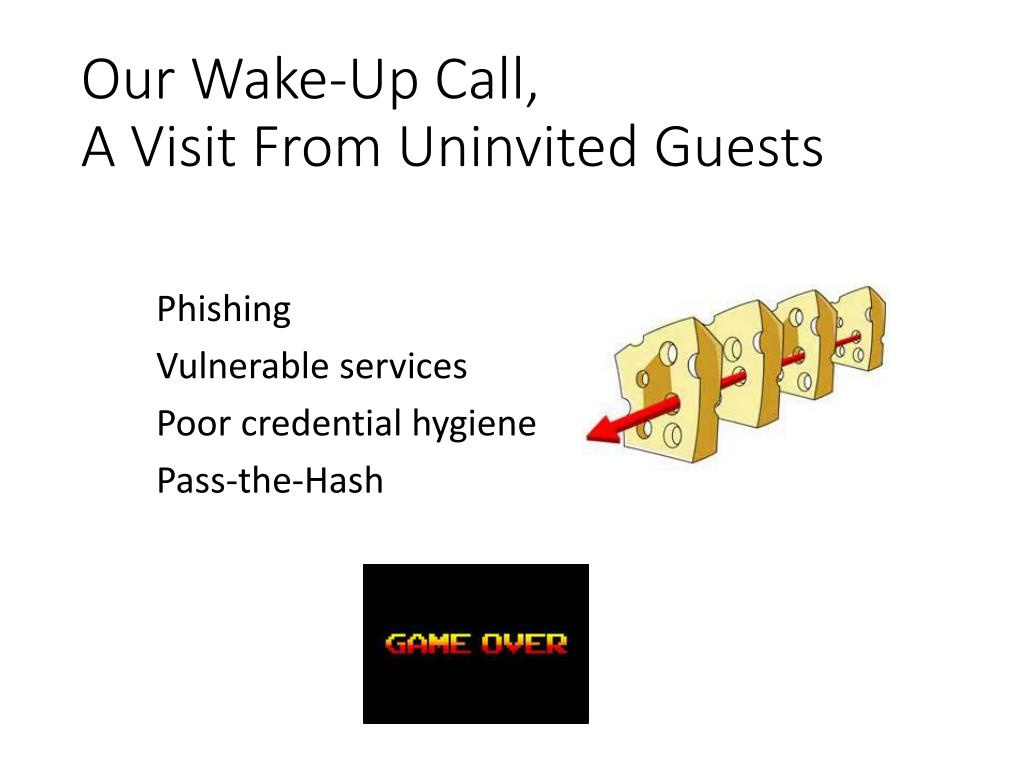 Our Wake-Up Call,
A Visit From Uninvited Guests

Phishing
Vulnerable services
Poor credential hygiene
Pass-the-Hash

GAME OVER